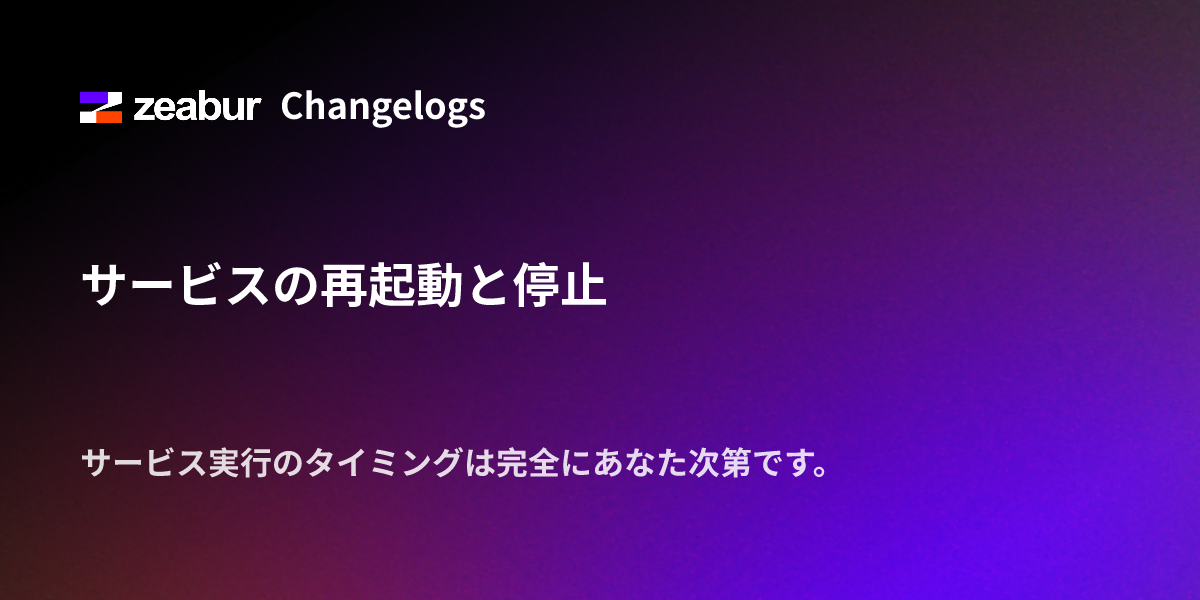 zeabur Changelogs

サービスの再起動と停止

サービス実行のタイミングは完全にあなた次第です。